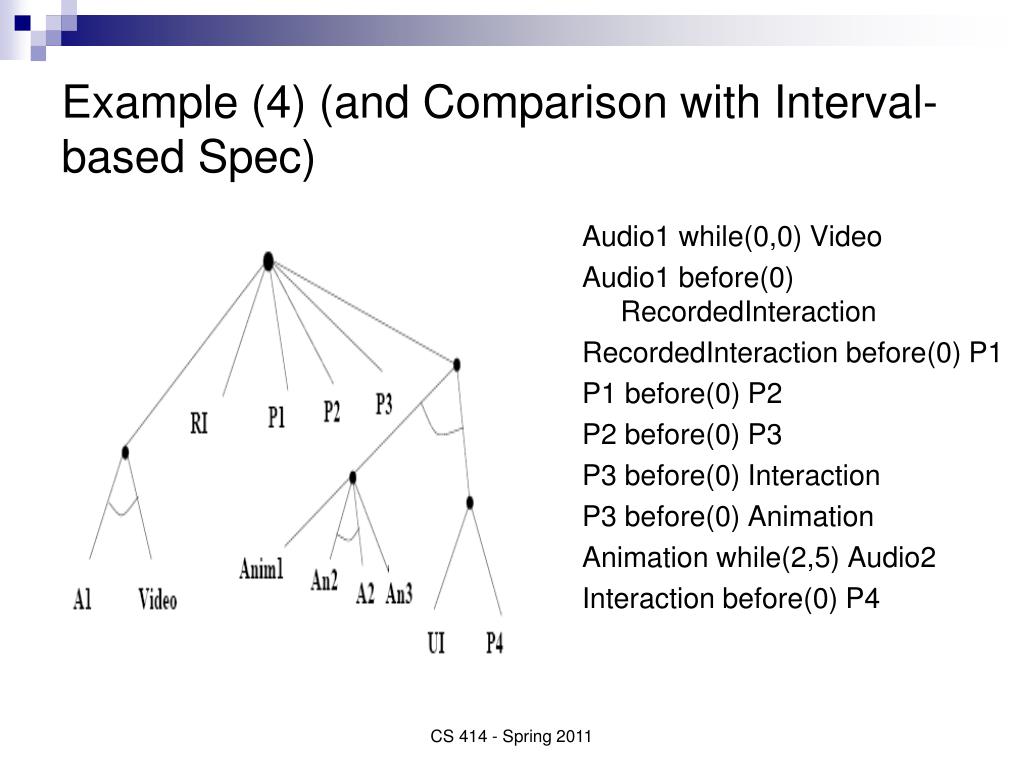 Example (4) (and Comparison with Interval-based Spec)

RI
P1
P2
P3
A1
Video
Anim1
An2
A2
An3
UI
P4

Audio1 while(0,0) Video

Audio1 before(0) RecordedInteraction

RecordedInteraction before(0) P1

P1 before(0) P2

P2 before(0) P3

P3 before(0) Interaction

P3 before(0) Animation

Animation while(2,5) Audio2

Interaction before(0) P4

CS 414 - Spring 2011